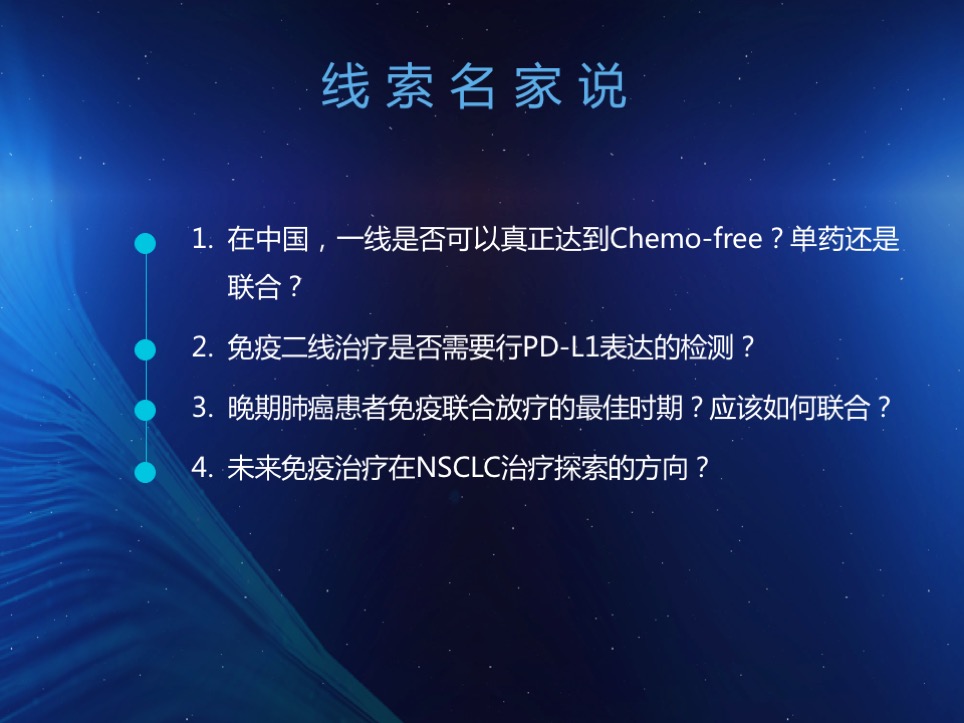 线索名家说

1. 在中国，一线是否可以真正达到Chemo-free？单药还是联合？

2. 免疫二线治疗是否需要行PD-L1表达的检测？

3. 晚期肺癌患者免疫联合放疗的最佳时期？应该如何联合？

4. 未来免疫治疗在NSCLC治疗探索的方向？